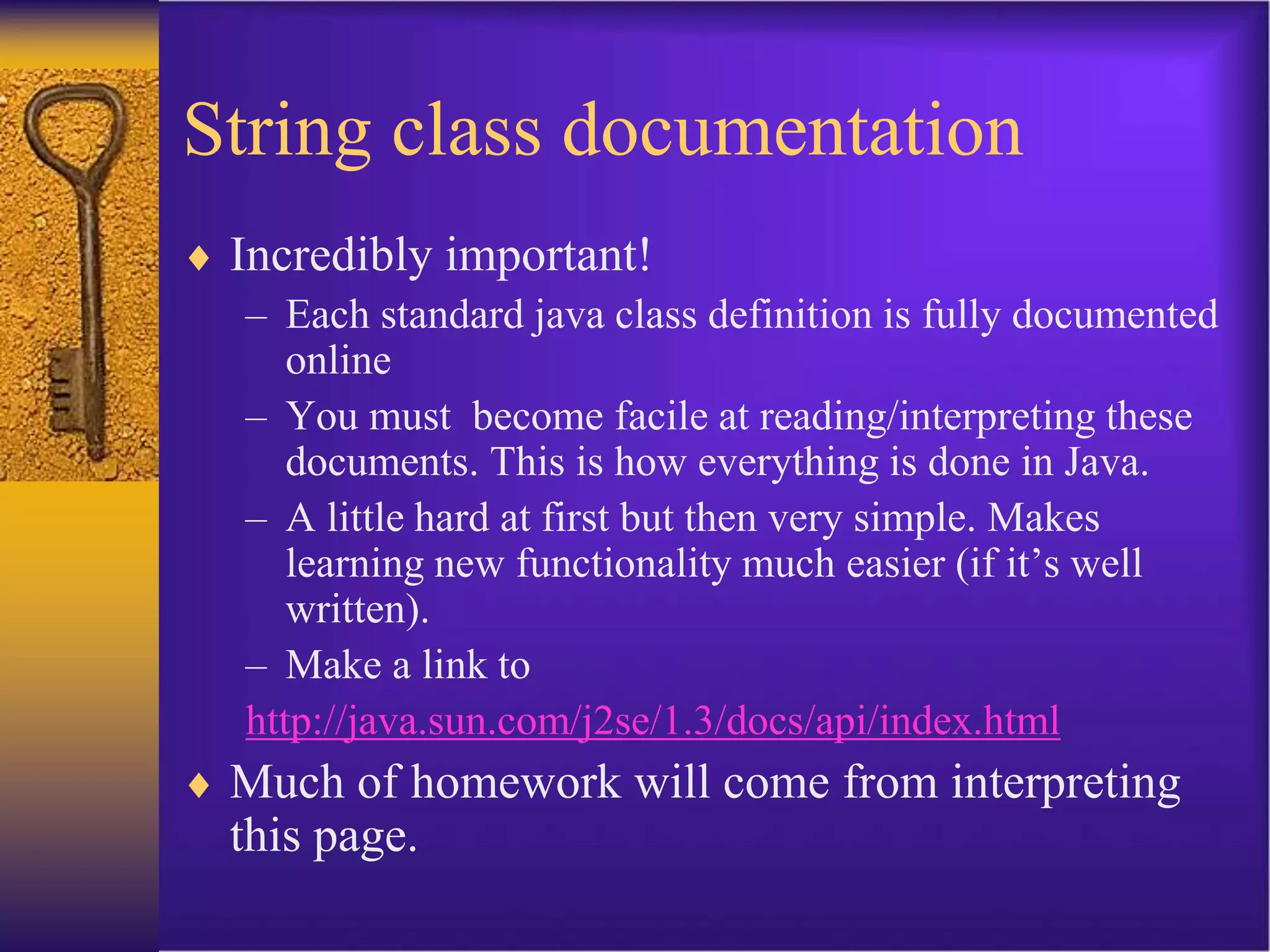 String class documentation

♦ Incredibly important!

– Each standard java class definition is fully documented online

– You must become facile at reading/interpreting these documents. This is how everything is done in Java.

– A little hard at first but then very simple. Makes learning new functionality much easier (if it's well written).

– Make a link to

http://java.sun.com/j2se/1.3/docs/api/index.html

♦ Much of homework will come from interpreting this page.